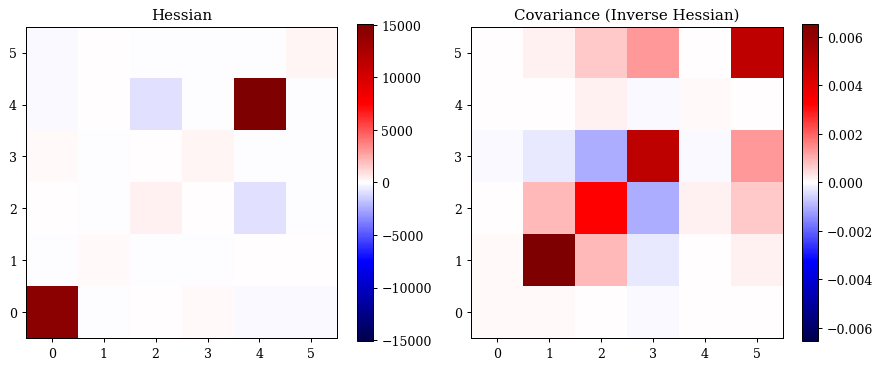 Hessian

5
4
3
2
1
0

0 1 2 3 4 5

15000
10000
5000
0
−5000
−10000
−15000

Covariance (Inverse Hessian)

5
4
3
2
1
0

0 1 2 3 4 5

0.006
0.004
0.002
0.000
−0.002
−0.004
−0.006